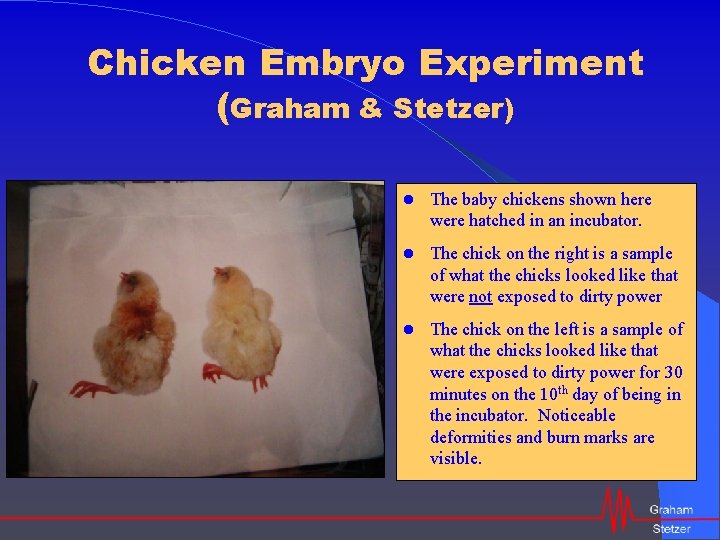 Chicken Embryo Experiment
(Graham & Stetzer)

- The baby chickens shown here were hatched in an incubator.
- The chick on the right is a sample of what the chicks looked like that were not exposed to dirty power
- The chick on the left is a sample of what the chicks looked like that were exposed to dirty power for 30 minutes on the $10^{th}$ day of being in the incubator. Noticeable deformities and burn marks are visible.

Graham
Stetzer